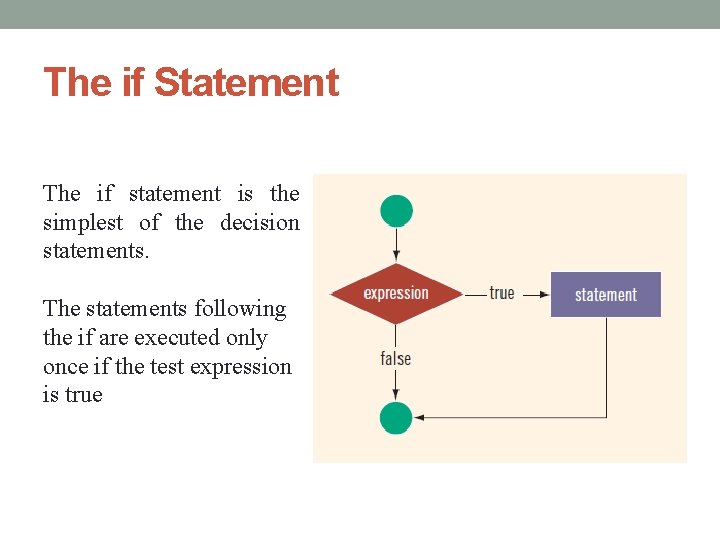 The if Statement

The if statement is the simplest of the decision statements.

The statements following the if are executed only once if the test expression is true

expression
true
statement
false